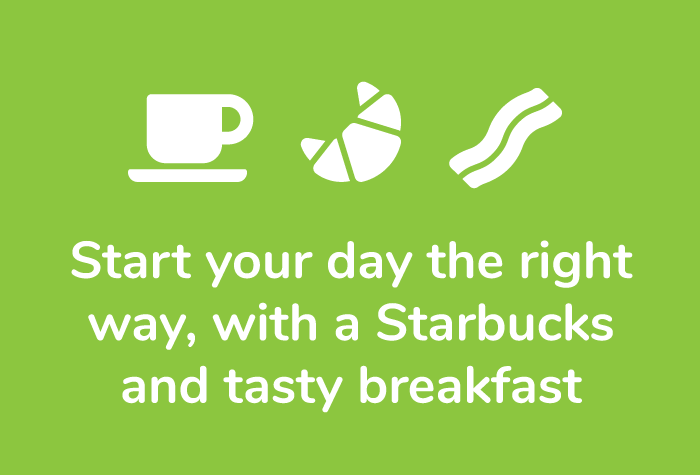 Start your day the right way, with a Starbucks and tasty breakfast